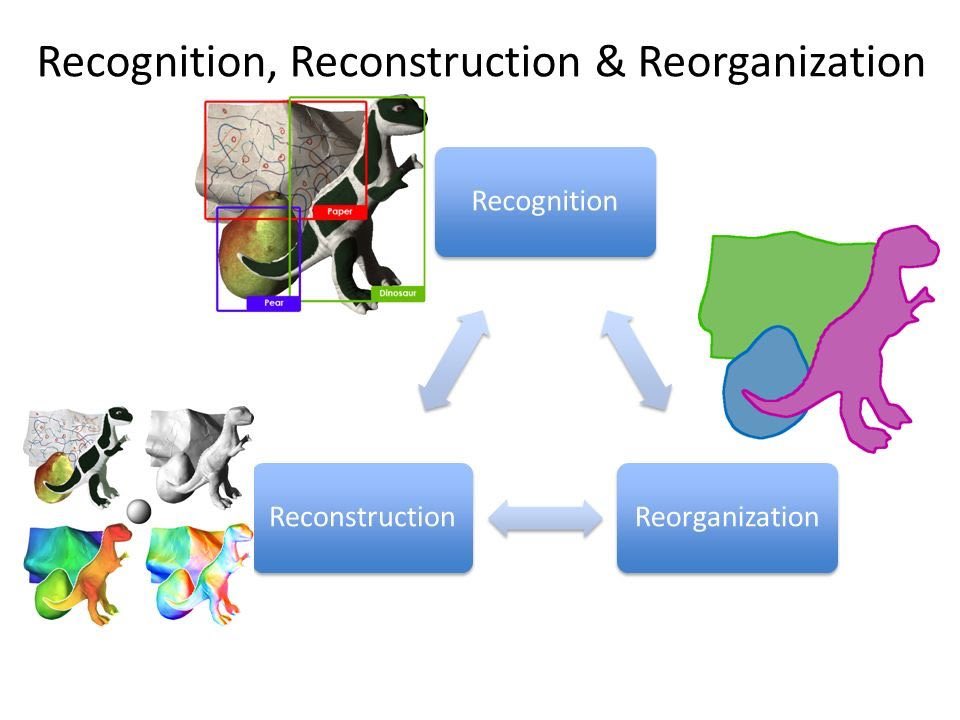 Recognition, Reconstruction & Reorganization

Paper
Pear
Dinosaur

Recognition

Reconstruction

Reorganization